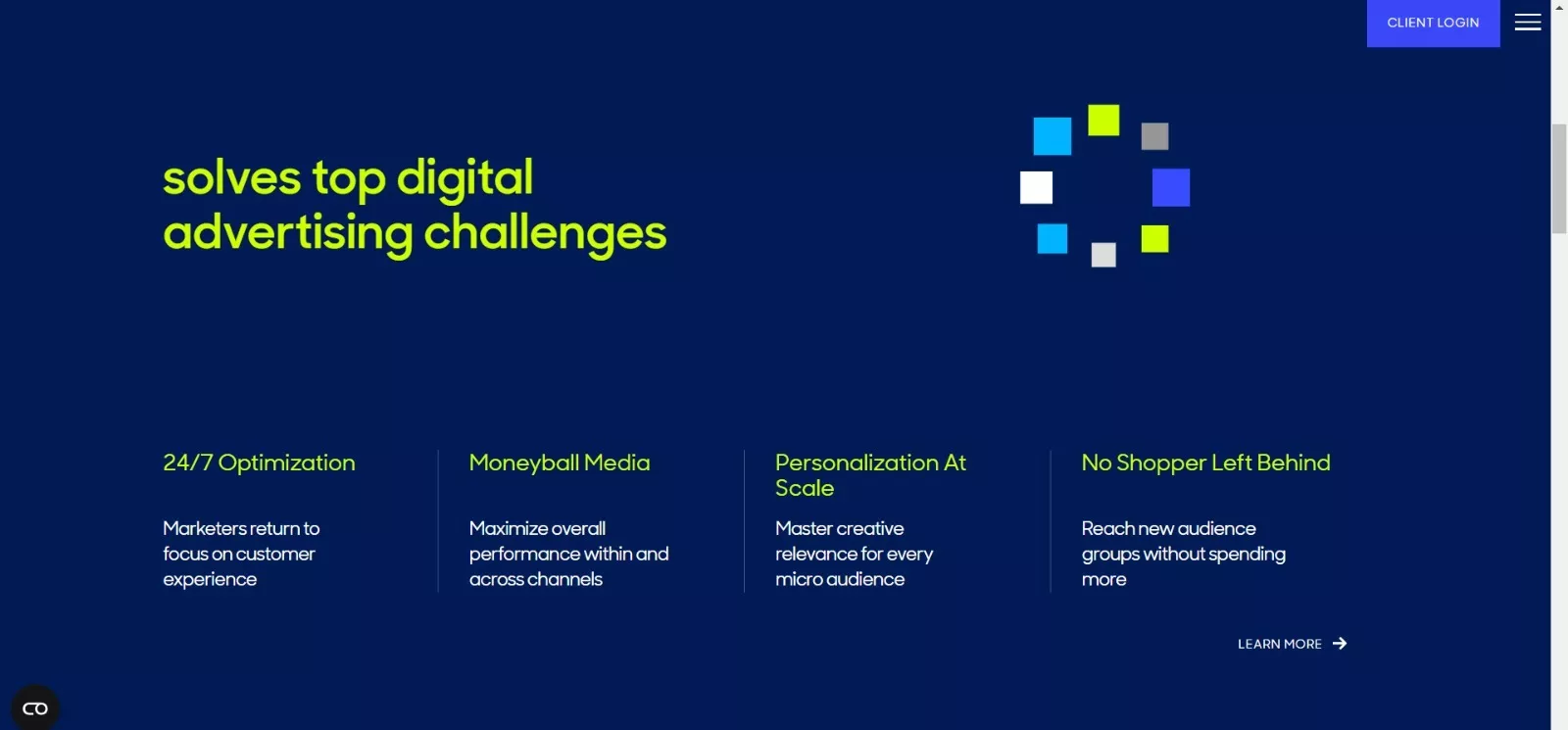 CLIENT LOGIN

solves top digital advertising challenges

24/7 Optimization

Marketers return to focus on customer experience

Moneyball Media

Maximize overall performance within and across channels

Personalization At Scale

Master creative relevance for every micro audience

No Shopper Left Behind

Reach new audience groups without spending more

LEARN MORE